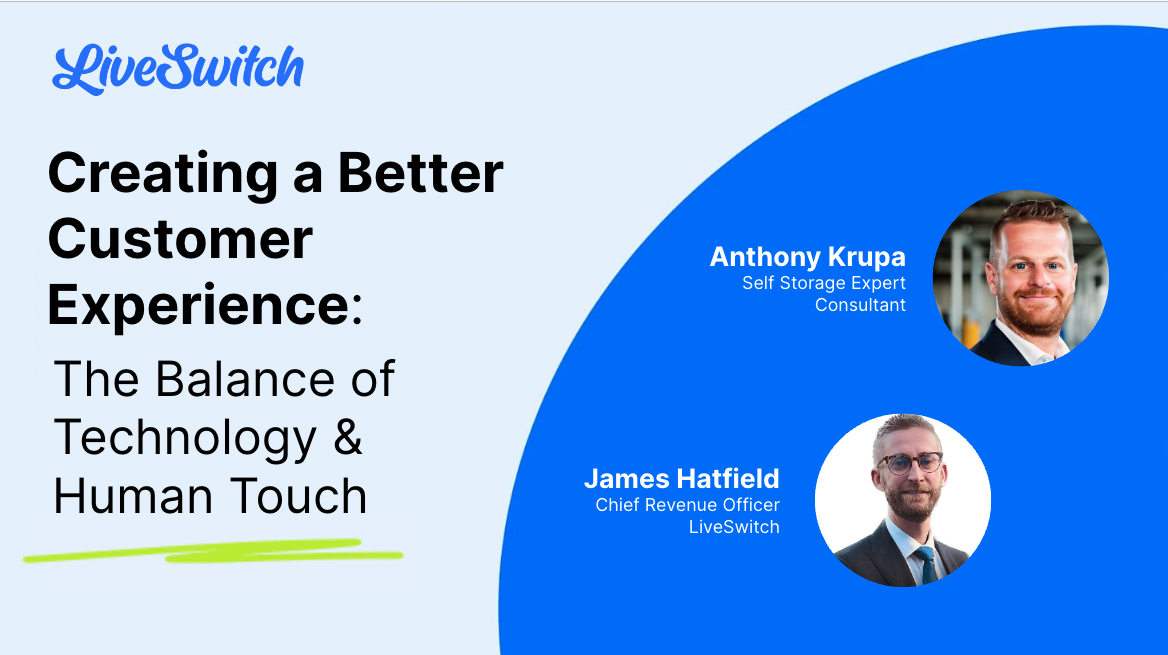 LiveSwitch

Creating a Better Customer Experience:

The Balance of Technology & Human Touch

Anthony Krupa
Self Storage Expert
Consultant

James Hatfield
Chief Revenue Officer
LiveSwitch